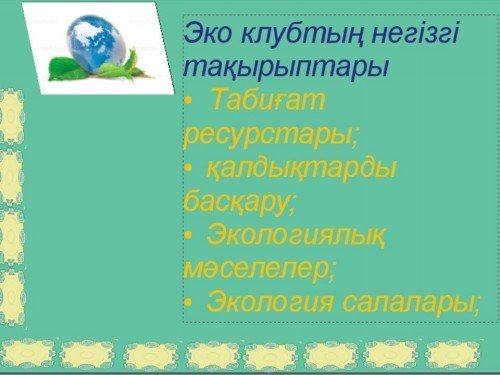 Эко клубтың негізгі тақырыптары

• Табиғат ресурстары;
• қалдықтарды басқару;
• Экологиялық мәселелер;
• Экология салалары;